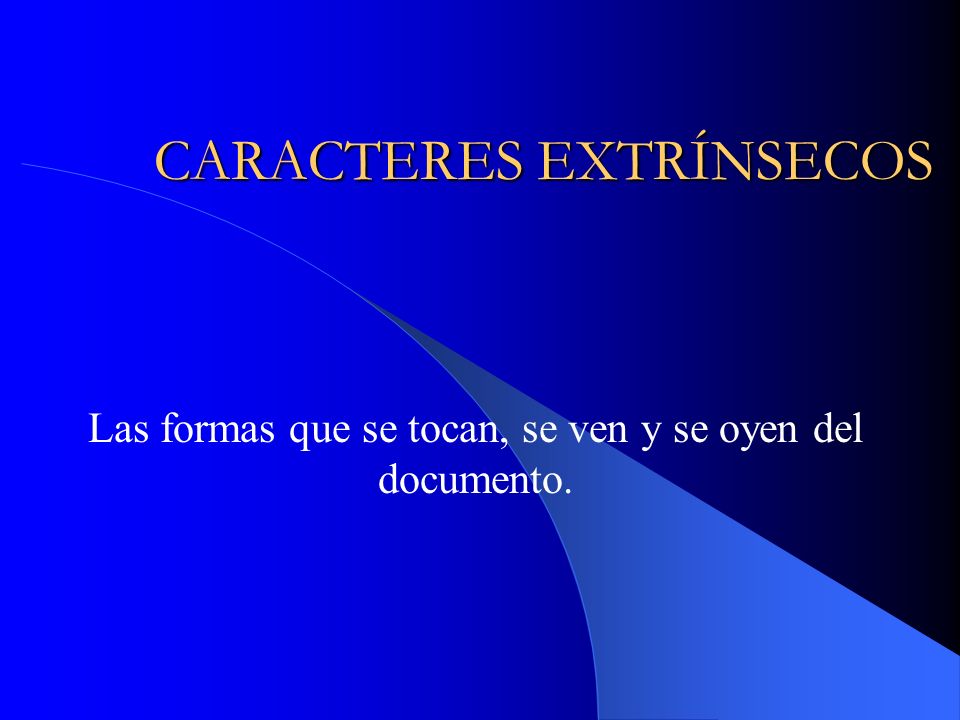 CARACTERES EXTRÍNSECOS

Las formas que se tocan, se ven y se oyen del documento.